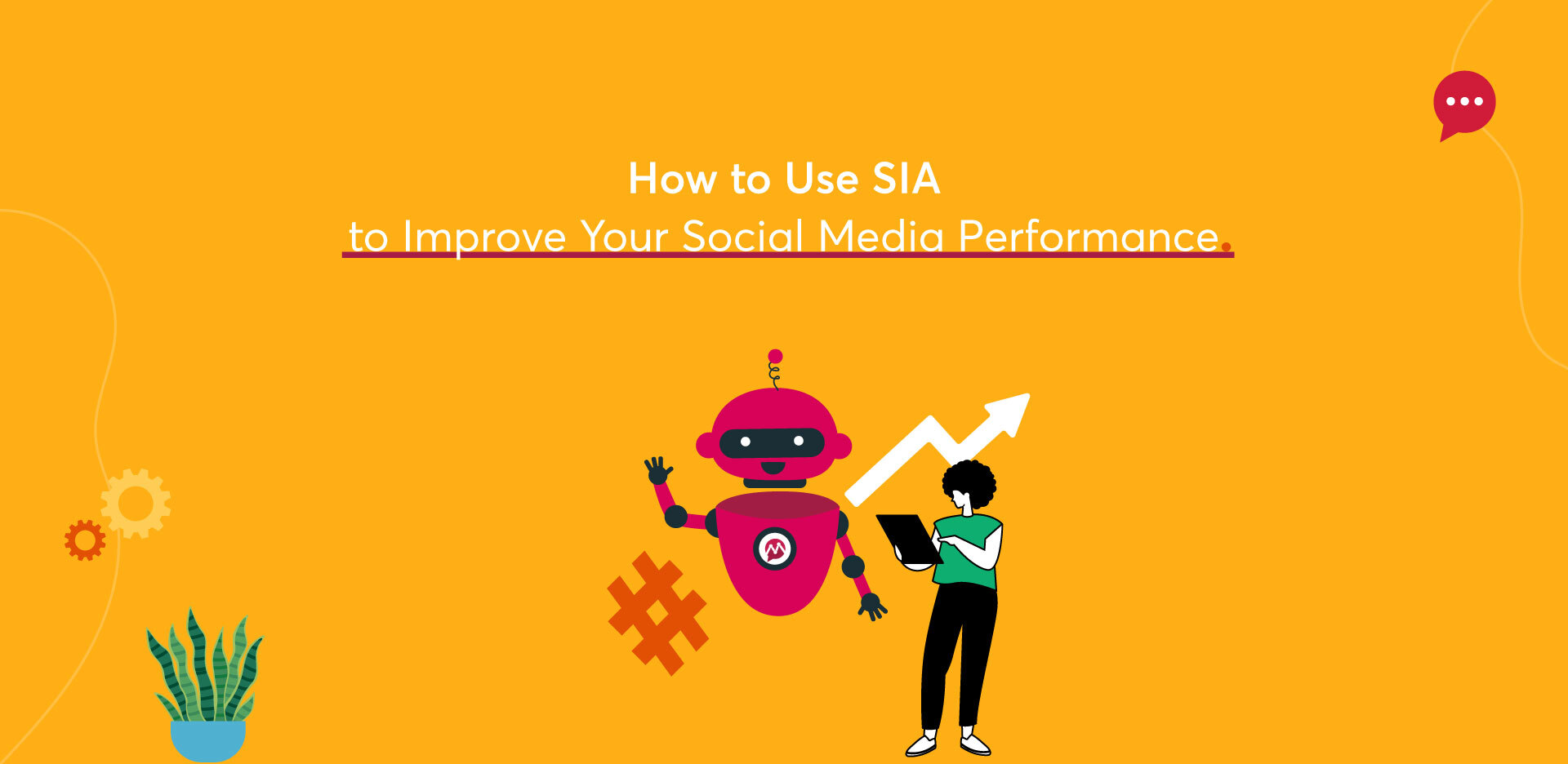 How to Use SIA
to Improve Your Social Media Performance.